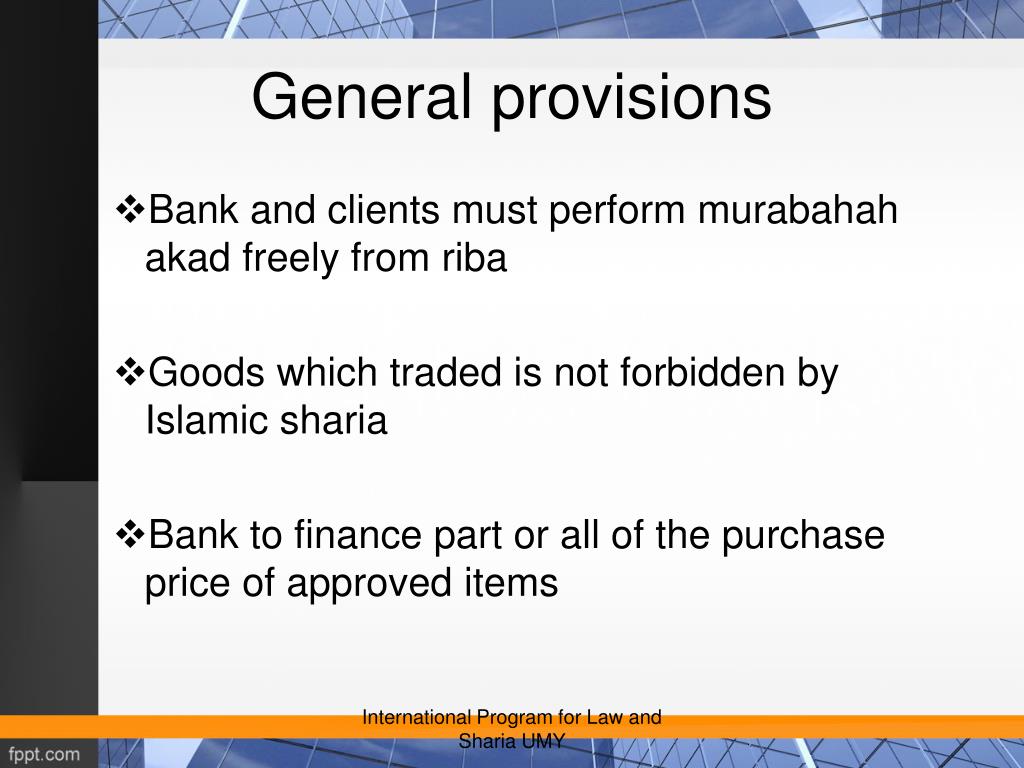 General provisions

❖Bank and clients must perform murabahah akad freely from riba

❖Goods which traded is not forbidden by Islamic sharia

❖Bank to finance part or all of the purchase price of approved items

International Program for Law and Sharia UMY

fppt.com